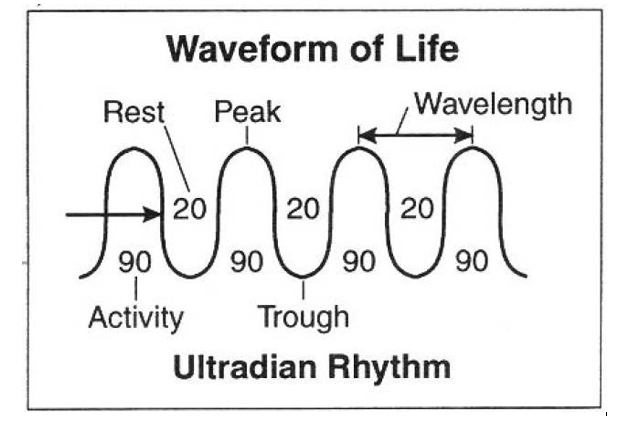 Waveform of Life

Rest
Peak
Wavelength

20
20
20

90
90
90
90

Activity
Trough

Ultradian Rhythm